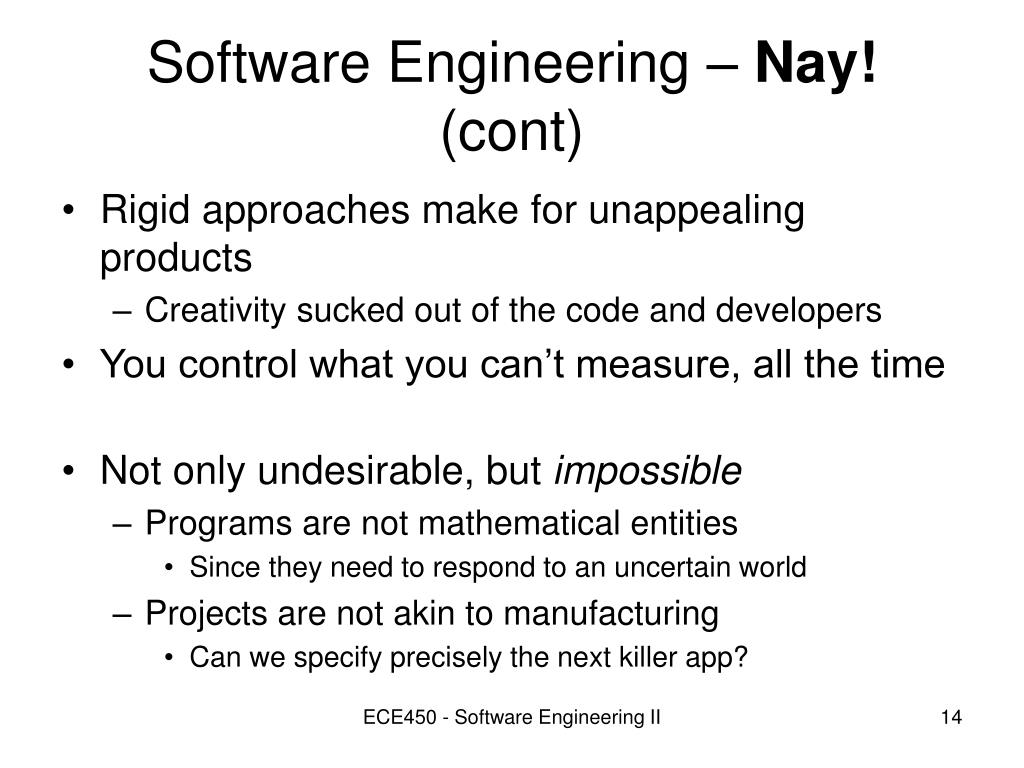 Software Engineering – Nay! (cont)

• Rigid approaches make for unappealing products
– Creativity sucked out of the code and developers
• You control what you can’t measure, all the time

• Not only undesirable, but impossible
– Programs are not mathematical entities
• Since they need to respond to an uncertain world
– Projects are not akin to manufacturing
• Can we specify precisely the next killer app?

ECE450 - Software Engineering II

14